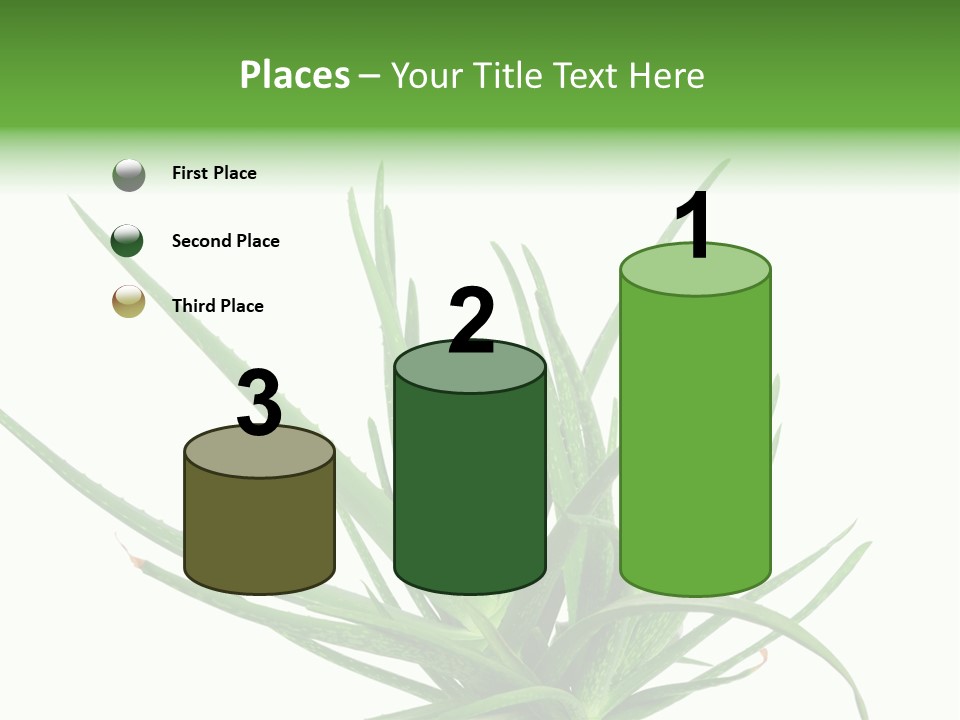 Places – Your Title Text Here

First Place

Second Place

Third Place

3

2

1